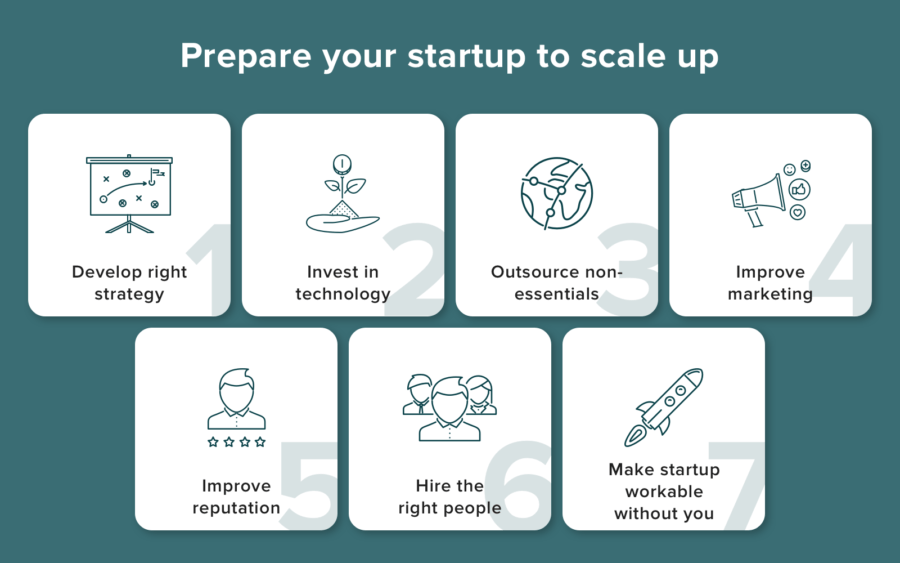 Prepare your startup to scale up

1
Develop right strategy

2
Invest in technology

3
Outsource non-essentials

4
Improve marketing

5
Improve reputation

6
Hire the right people

7
Make startup workable without you